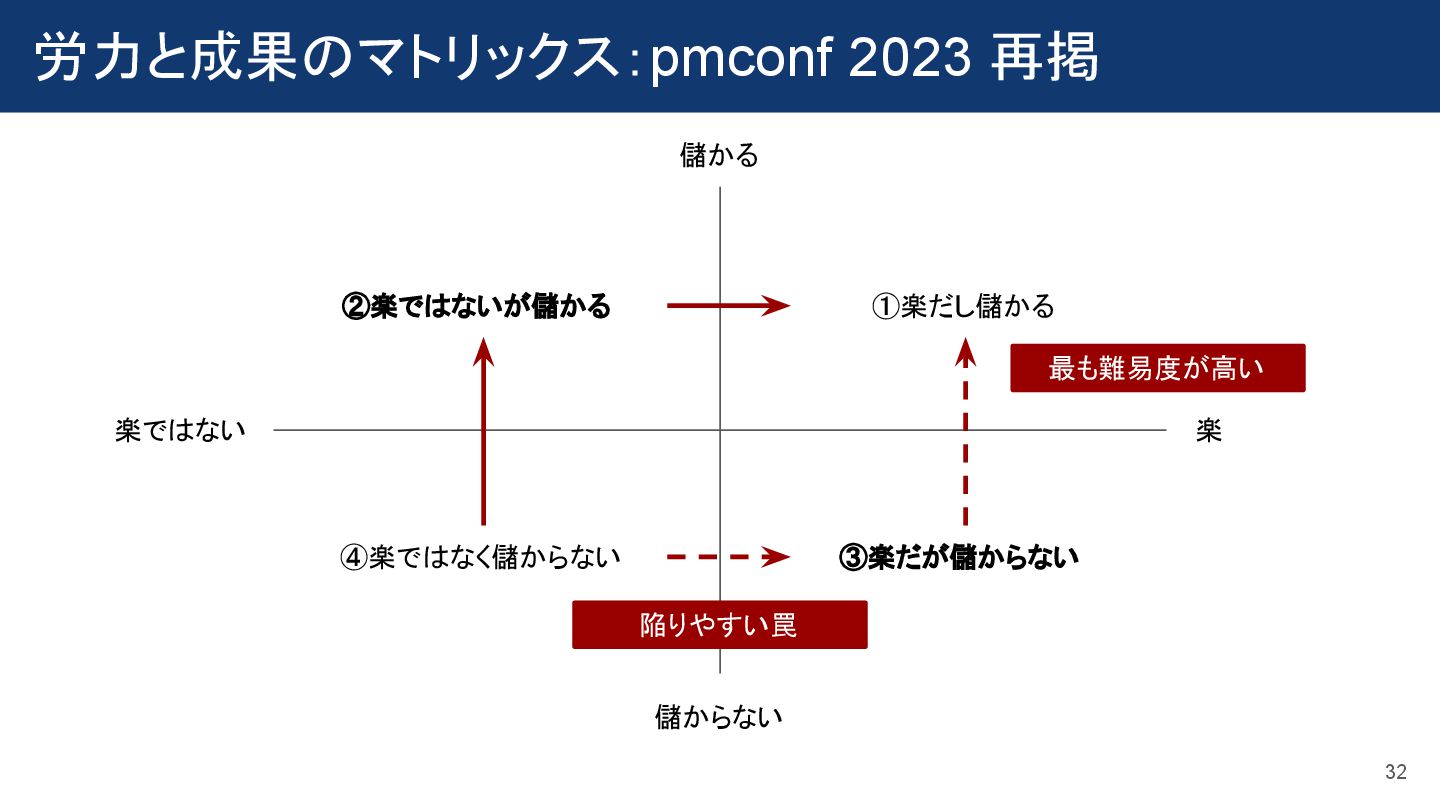 労力と成果のマトリックス：pmconf 2023 再掲

儲かる

②楽ではないが儲かる

①楽だし儲かる

最も難易度が高い

楽ではない

楽

④楽ではなく儲からない

③楽だが儲からない

陥りやすい罠

儲からない

32